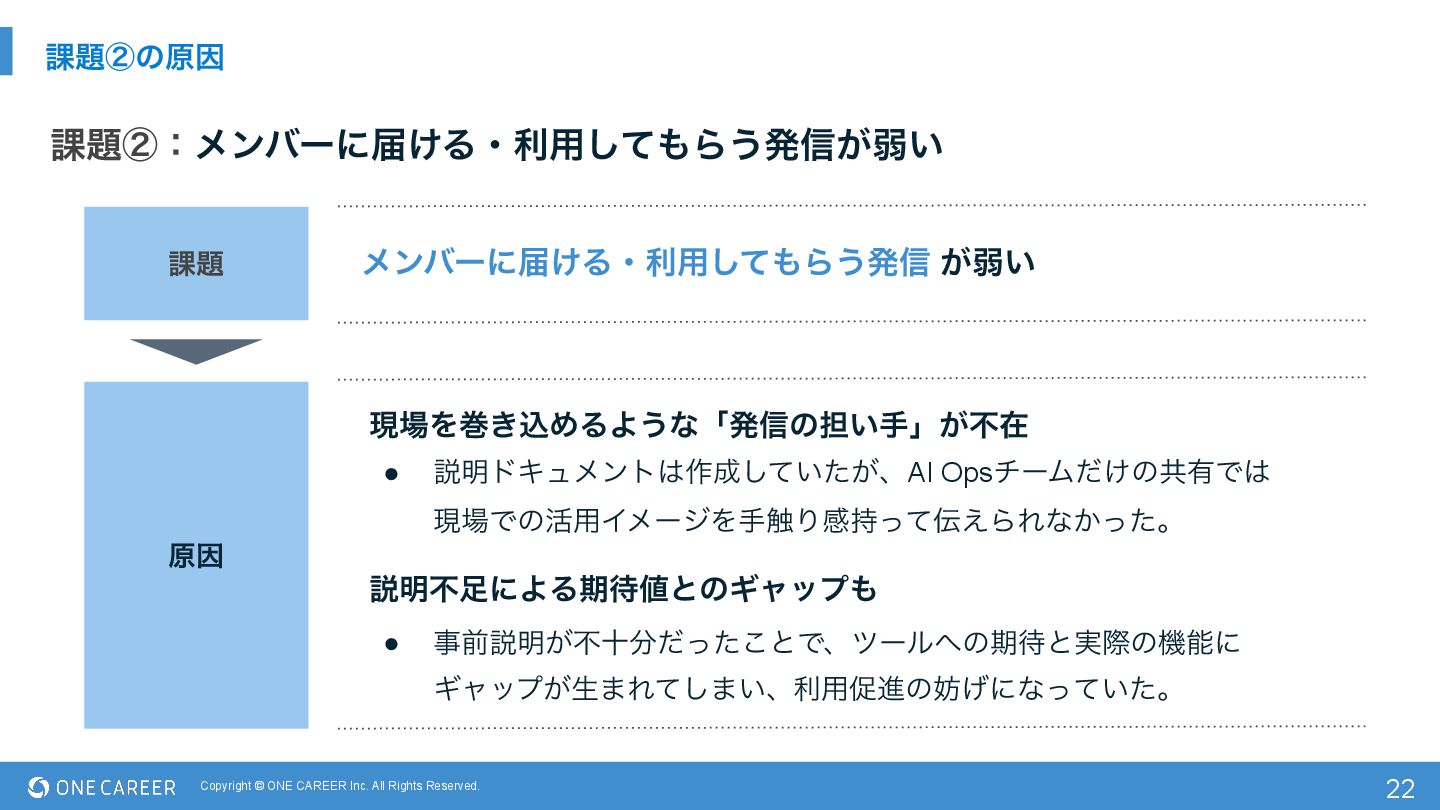 課題②の原因

課題②：メンバーに届ける・利用してもらう発信が弱い

課題

メンバーに届ける・利用してもらう発信 が弱い

原因

現場を巻き込めるような「発信の担い手」が不在

● 説明ドキュメントは作成していたが、AI Opsチームだけの共有では現場での活用イメージを手触り感持って伝えられなかった。

説明不足による期待値とのギャップも

● 事前説明が不十分だったことで、ツールへの期待と実際の機能にギャップが生まれてしまい、利用促進の妨げになっていた。

ONE CAREER

Copyright © ONE CAREER Inc. All Rights Reserved.

22